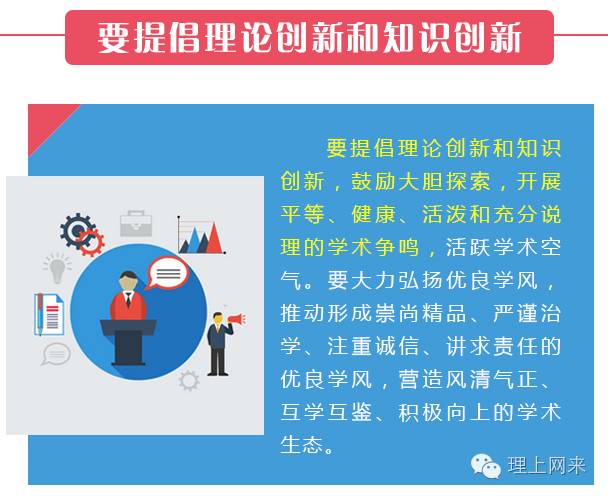 要提倡理论创新和知识创新

要提倡理论创新和知识创新，鼓励大胆探索，开展平等、健康、活泼和充分说理的学术争鸣，活跃学术空气。要大力弘扬优良学风，推动形成崇尚精品、严谨治学、注重诚信、讲求责任的优良学风，营造风清气正、互学互鉴、积极向上的学术生态。

理上网来